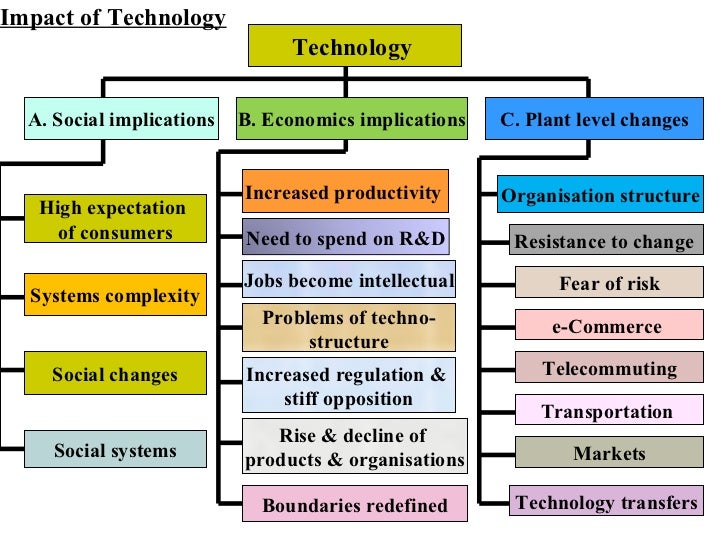 Impact of Technology

Technology

A. Social implications

High expectation of consumers

Systems complexity

Social changes

Social systems

B. Economics implications

Increased productivity

Need to spend on R&D

Jobs become intellectual

Problems of techno-structure

Increased regulation & stiff opposition

Rise & decline of products & organisations

Boundaries redefined

C. Plant level changes

Organisation structure

Resistance to change

Fear of risk

e-Commerce

Telecommuting

Transportation

Markets

Technology transfers